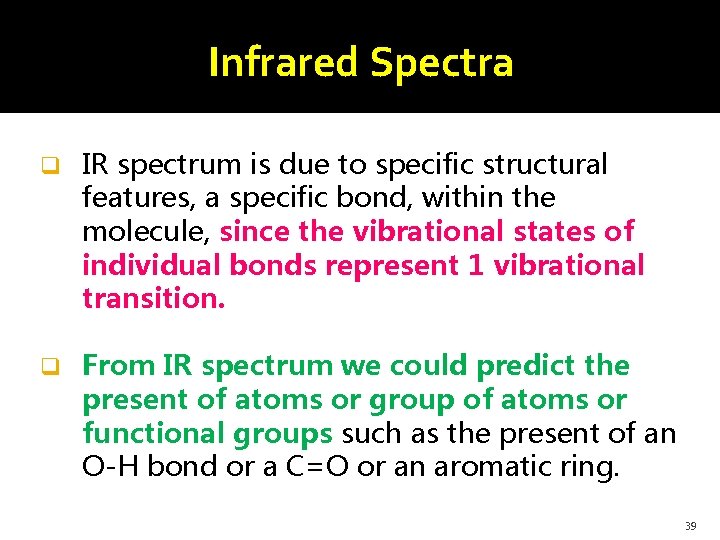 Infrared Spectra

❑ IR spectrum is due to specific structural features, a specific bond, within the molecule, since the vibrational states of individual bonds represent 1 vibrational transition.

❑ From IR spectrum we could predict the present of atoms or group of atoms or functional groups such as the present of an O-H bond or a C=O or an aromatic ring.

39